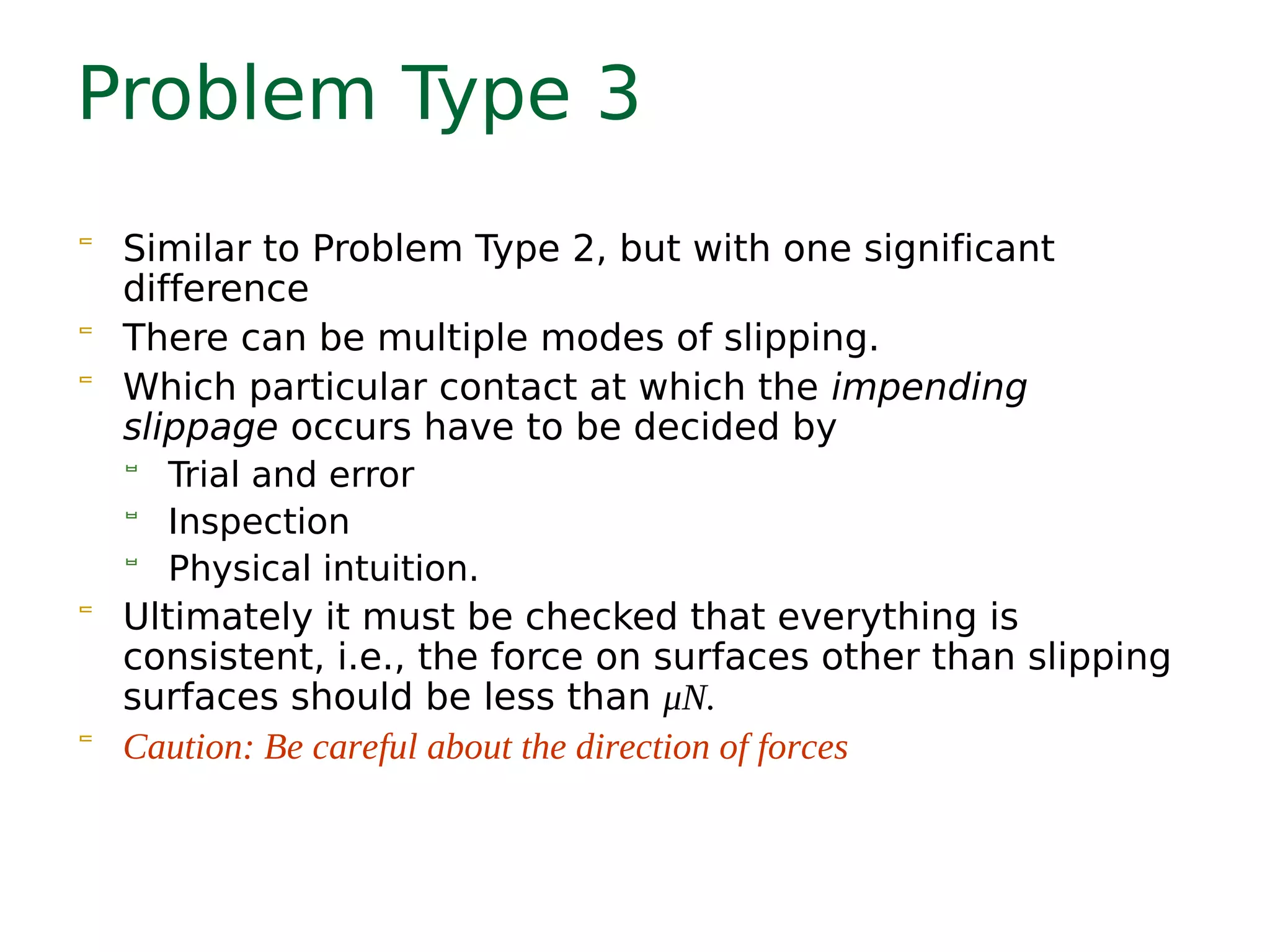 Problem Type 3

Similar to Problem Type 2, but with one significant difference

There can be multiple modes of slipping.

Which particular contact at which the impending slippage occurs have to be decided by

Trial and error

Inspection

Physical intuition.

Ultimately it must be checked that everything is consistent, i.e., the force on surfaces other than slipping surfaces should be less than $\mu N$.

Caution: Be careful about the direction of forces